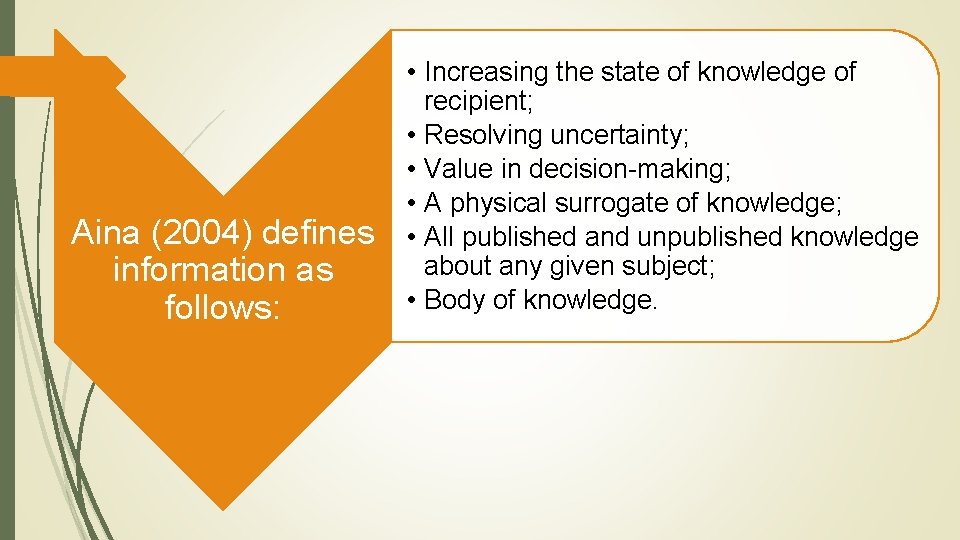 Aina (2004) defines information as follows:

• Increasing the state of knowledge of recipient;
• Resolving uncertainty;
• Value in decision-making;
• A physical surrogate of knowledge;
• All published and unpublished knowledge about any given subject;
• Body of knowledge.